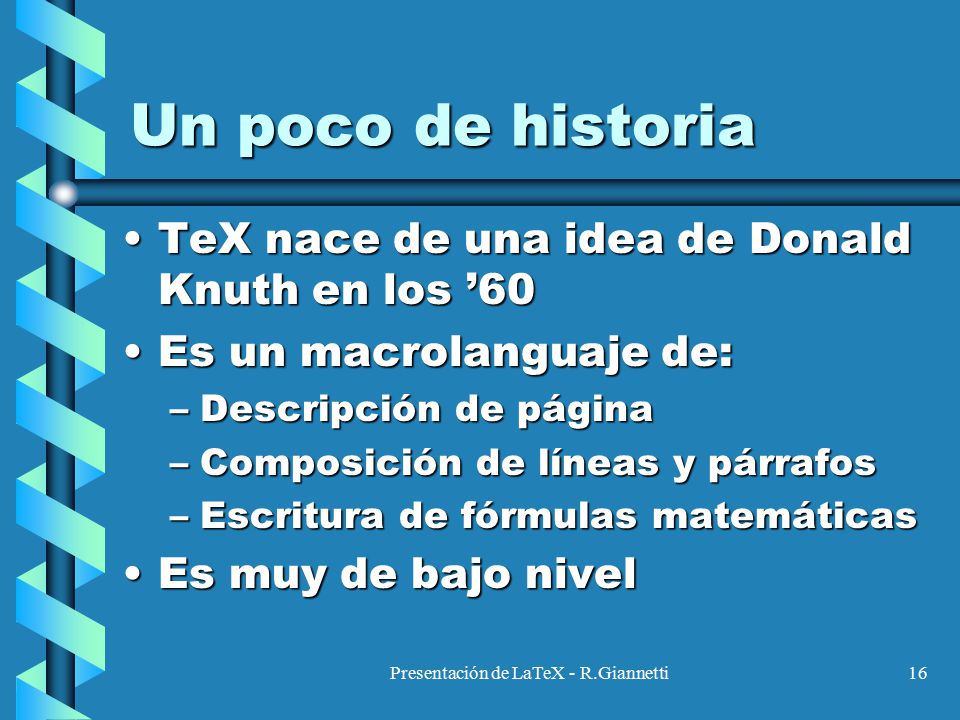 Un poco de historia

• TeX nace de una idea de Donald Knuth en los ’60

• Es un macrolanguaje de:

– Descripción de página

– Composición de líneas y párrafos

– Escritura de fórmulas matemáticas

• Es muy de bajo nivel

Presentación de LaTeX - R.Giannetti

16